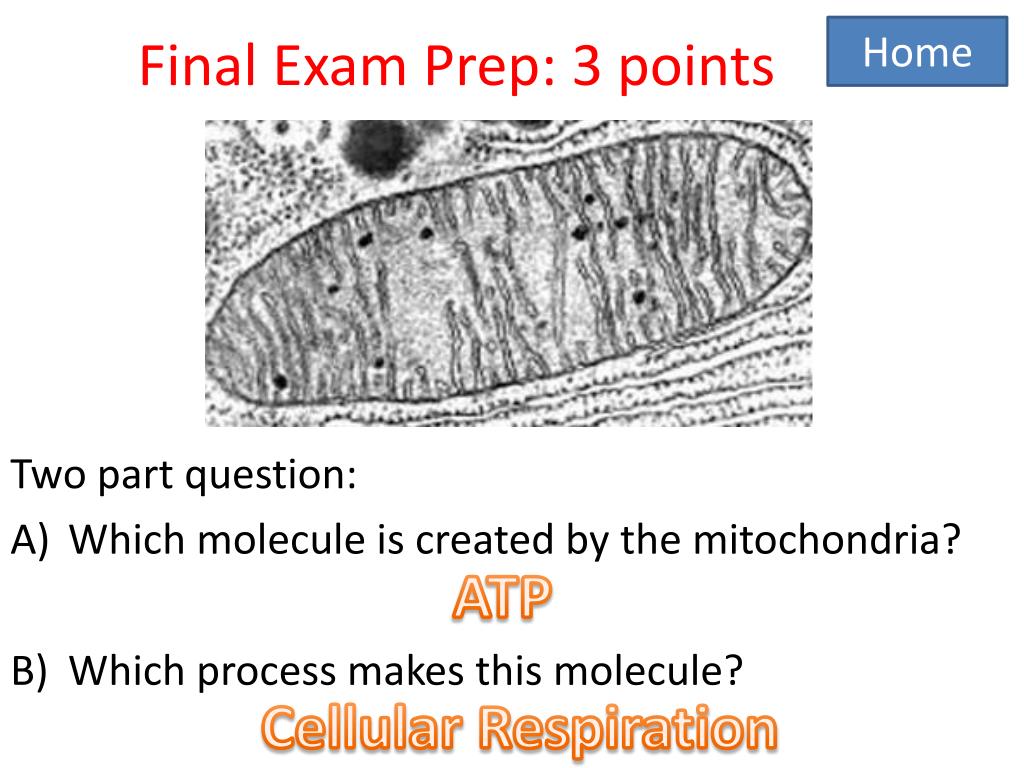 Final Exam Prep: 3 points

Home

Two part question:

A) Which molecule is created by the mitochondria?

ATP

B) Which process makes this molecule?

Cellular Respiration